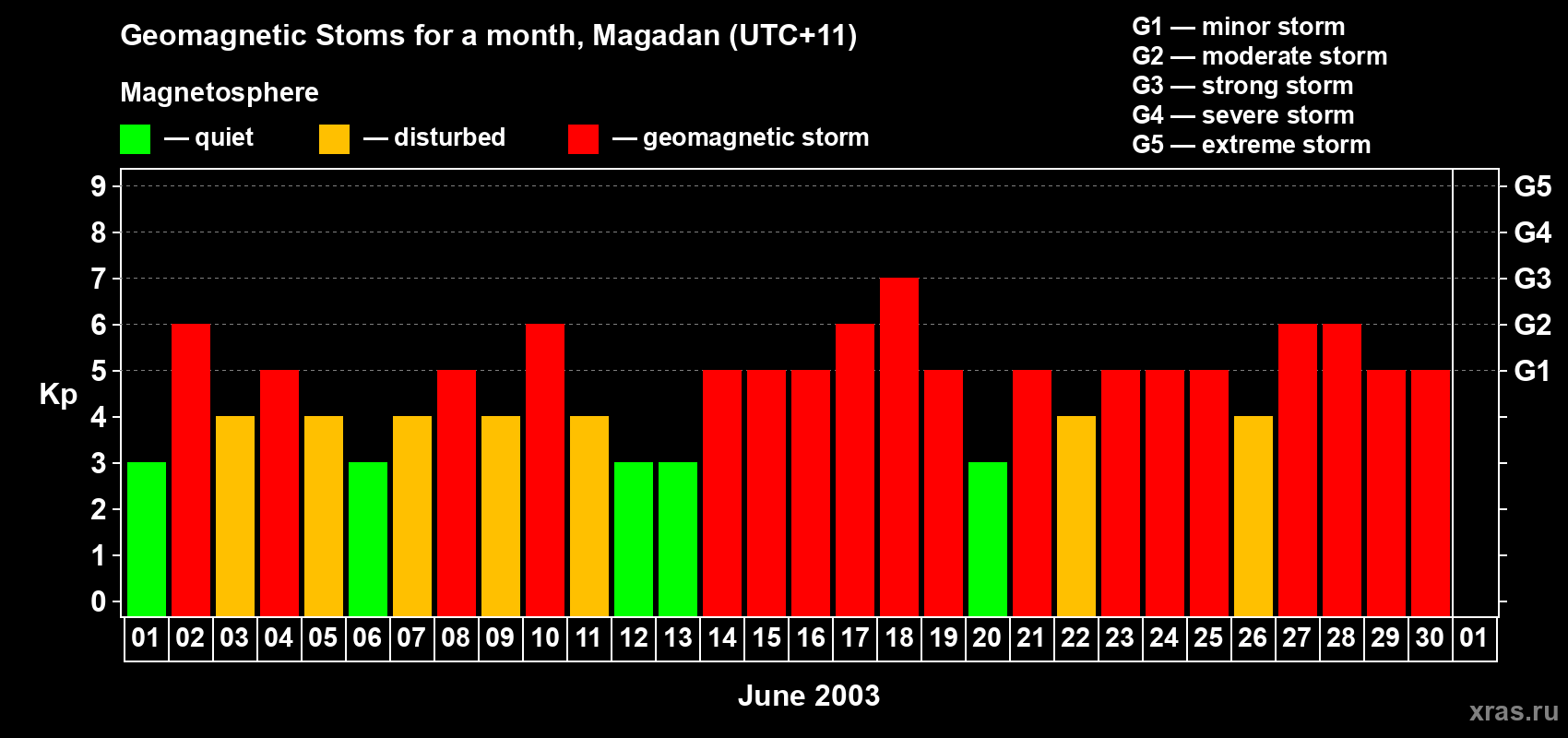 Geomagnetic Stoms for a month, Magadan (UTC+11)

Magnetosphere

— quiet — disturbed — geomagnetic storm

G1 — minor storm
G2 — moderate storm
G3 — strong storm
G4 — severe storm
G5 — extreme storm

Kp

9
8
7
6
5
4
3
2
1
0

G5
G4
G3
G2
G1

01 02 03 04 05 06 07 08 09 10 11 12 13 14 15 16 17 18 19 20 21 22 23 24 25 26 27 28 29 30 01

June 2003

xras.ru